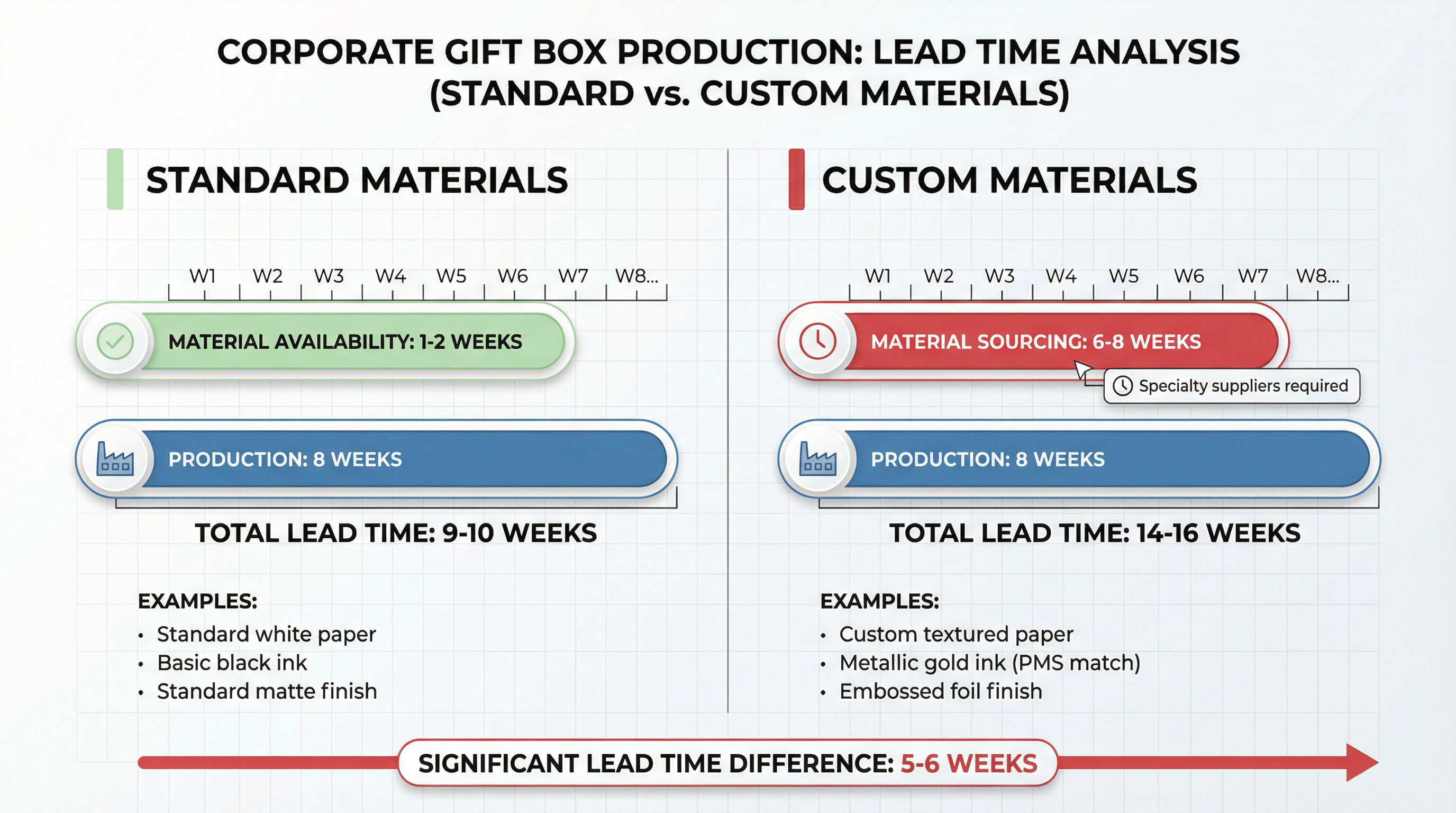 CORPORATE GIFT BOX PRODUCTION: LEAD TIME ANALYSIS (STANDARD vs. CUSTOM MATERIALS)

STANDARD MATERIALS

W1 W2 W3 W4 W5 W6 W7 W8...

MATERIAL AVAILABILITY: 1-2 WEEKS

PRODUCTION: 8 WEEKS

TOTAL LEAD TIME: 9-10 WEEKS

EXAMPLES:
• Standard white paper
• Basic black ink
• Standard matte finish

CUSTOM MATERIALS

W1 W2 W3 W4 W5 W6 W7 W8...

MATERIAL SOURCING: 6-8 WEEKS

Specialty suppliers required

PRODUCTION: 8 WEEKS

TOTAL LEAD TIME: 14-16 WEEKS

EXAMPLES:
• Custom textured paper
• Metallic gold ink (PMS match)
• Embossed foil finish

SIGNIFICANT LEAD TIME DIFFERENCE: 5-6 WEEKS